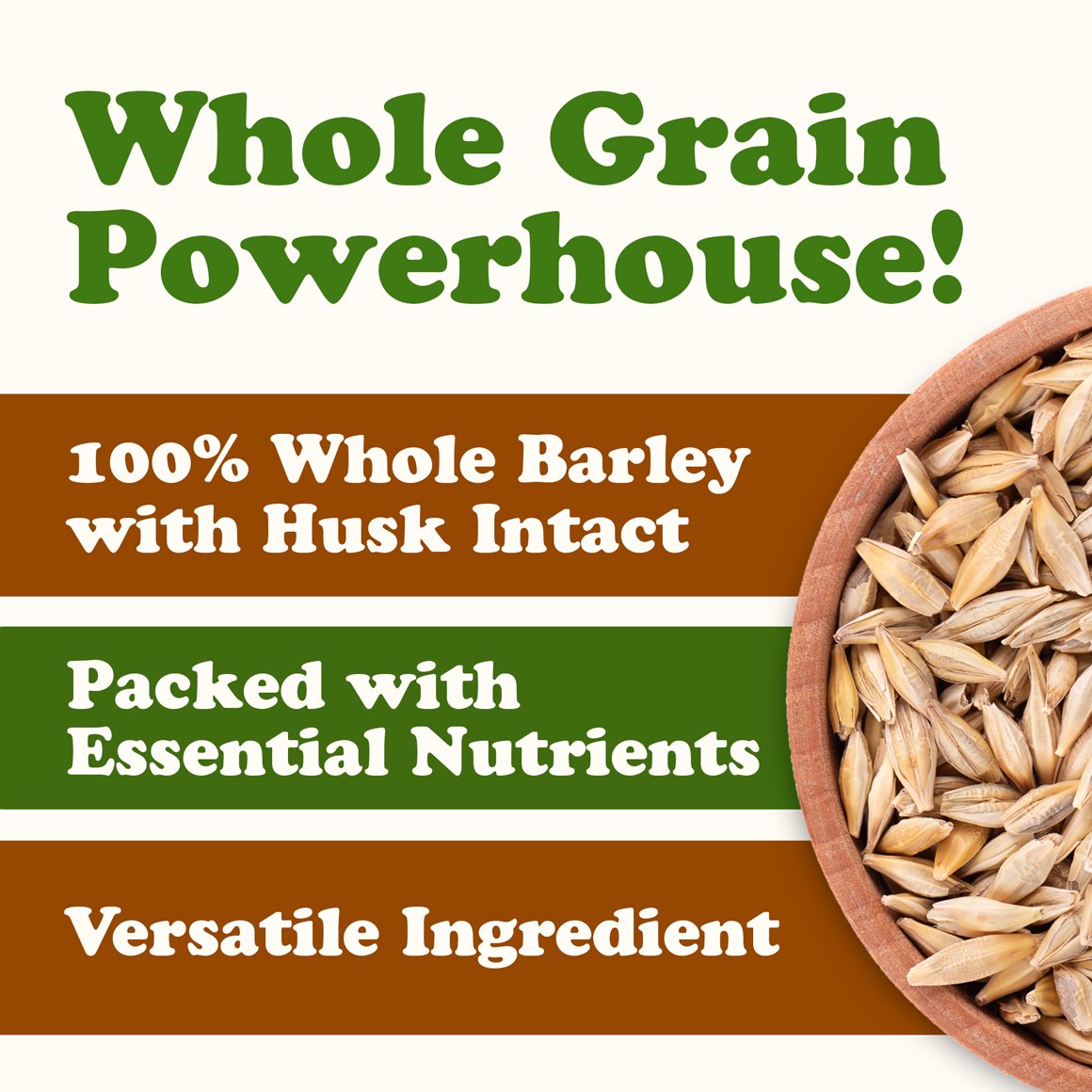 Whole Grain Powerhouse!

100% Whole Barley with Husk Intact

Packed with Essential Nutrients

Versatile Ingredient